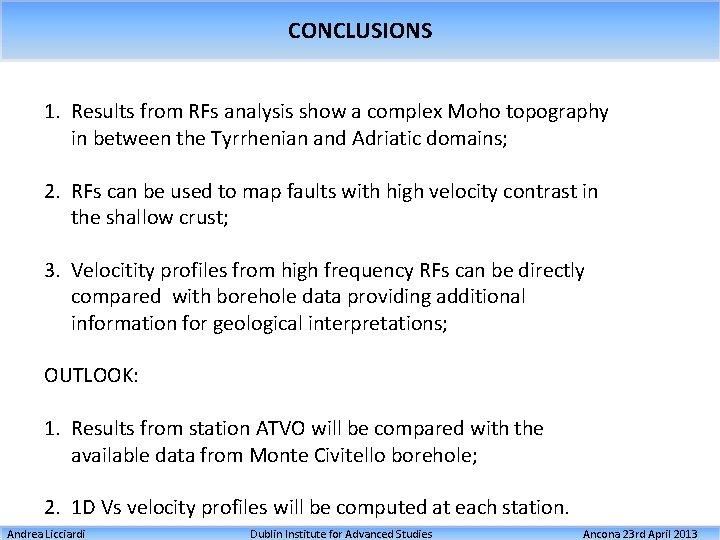 CONCLUSIONS

1. Results from RFs analysis show a complex Moho topography in between the Tyrrhenian and Adriatic domains;

2. RFs can be used to map faults with high velocity contrast in the shallow crust;

3. Velocitity profiles from high frequency RFs can be directly compared with borehole data providing additional information for geological interpretations;

OUTLOOK:

1. Results from station ATVO will be compared with the available data from Monte Civitello borehole;

2. 1D Vs velocity profiles will be computed at each station.

Andrea Licciardi Dublin Institute for Advanced Studies Ancona 23rd April 2013